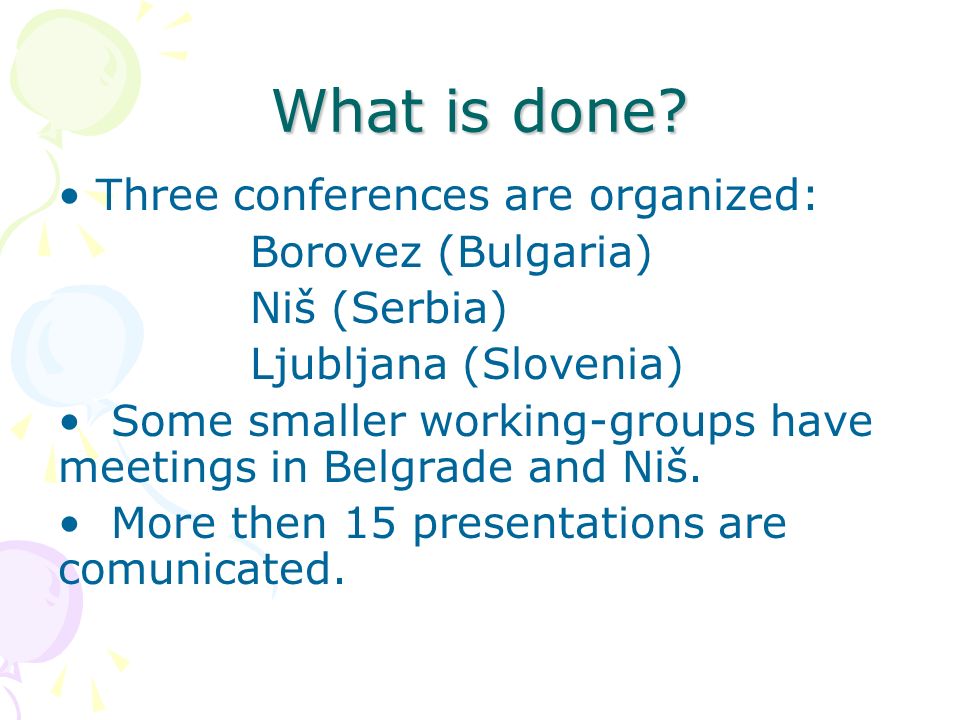 What is done?

• Three conferences are organized:
Borovez (Bulgaria)
Niš (Serbia)
Ljubljana (Slovenia)

• Some smaller working-groups have meetings in Belgrade and Niš.

• More then 15 presentations are comunicated.